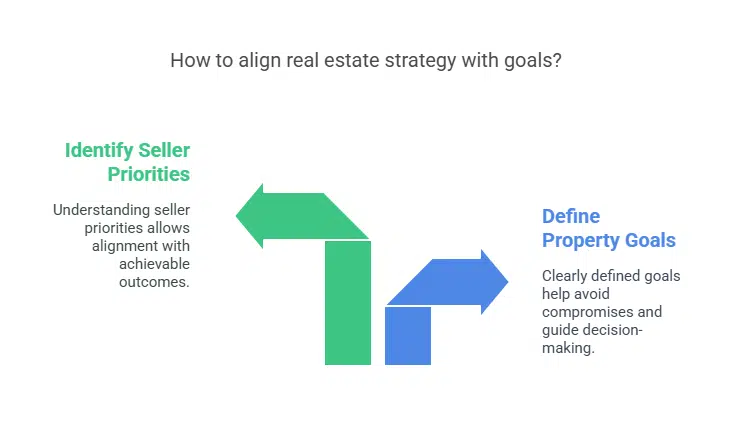 How to align real estate strategy with goals?

Identify Seller Priorities

Understanding seller priorities allows alignment with achievable outcomes.

Define Property Goals

Clearly defined goals help avoid compromises and guide decision-making.